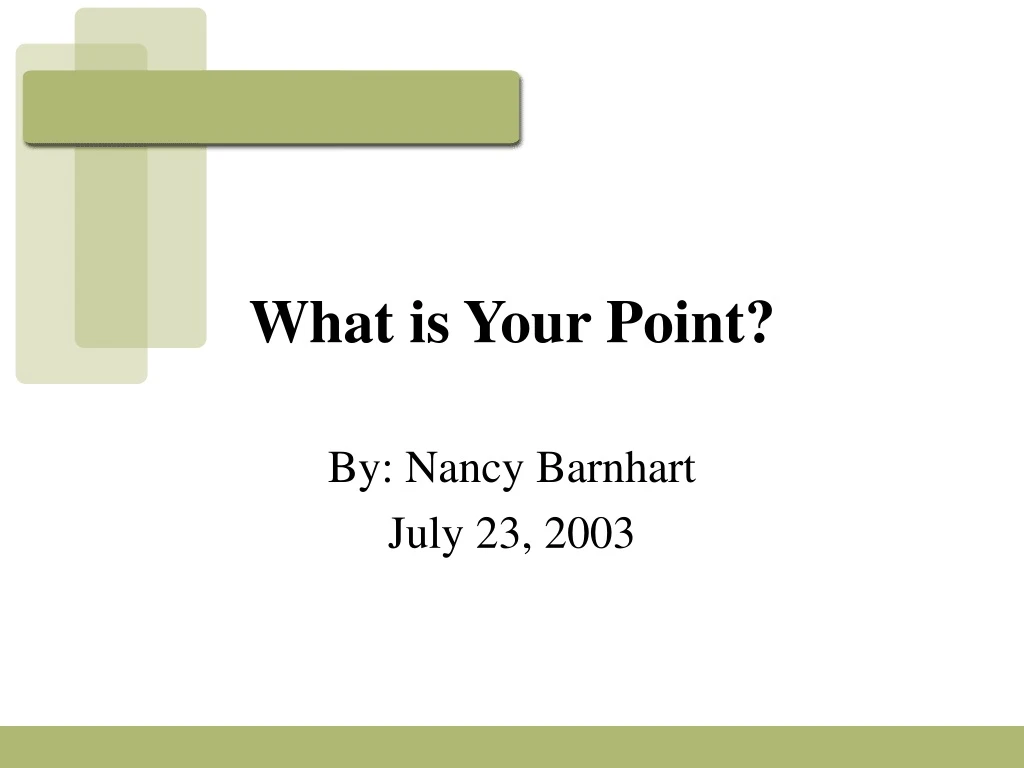 What is Your Point?

By: Nancy Barnhart
July 23, 2003